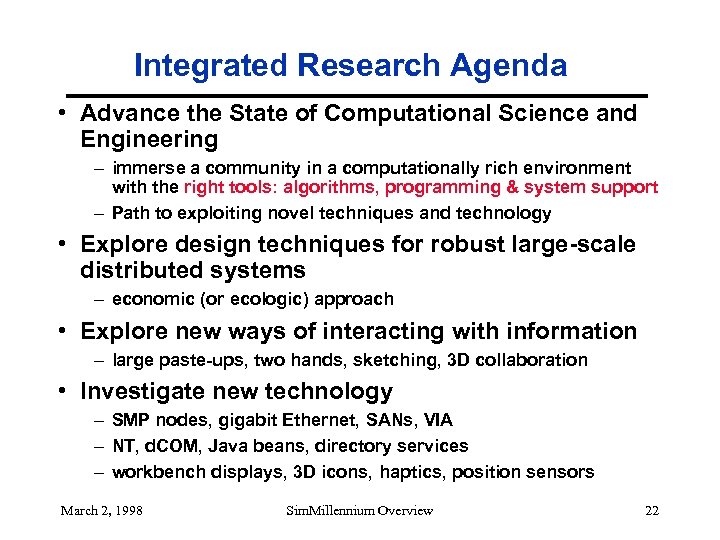 Integrated Research Agenda

• Advance the State of Computational Science and Engineering
– immerse a community in a computationally rich environment with the right tools: algorithms, programming & system support
– Path to exploiting novel techniques and technology

• Explore design techniques for robust large-scale distributed systems
– economic (or ecologic) approach

• Explore new ways of interacting with information
– large paste-ups, two hands, sketching, 3D collaboration

• Investigate new technology
– SMP nodes, gigabit Ethernet, SANs, VIA
– NT, dCOM, Java beans, directory services
– workbench displays, 3D icons, haptics, position sensors

March 2, 1998 SimMillennium Overview 22